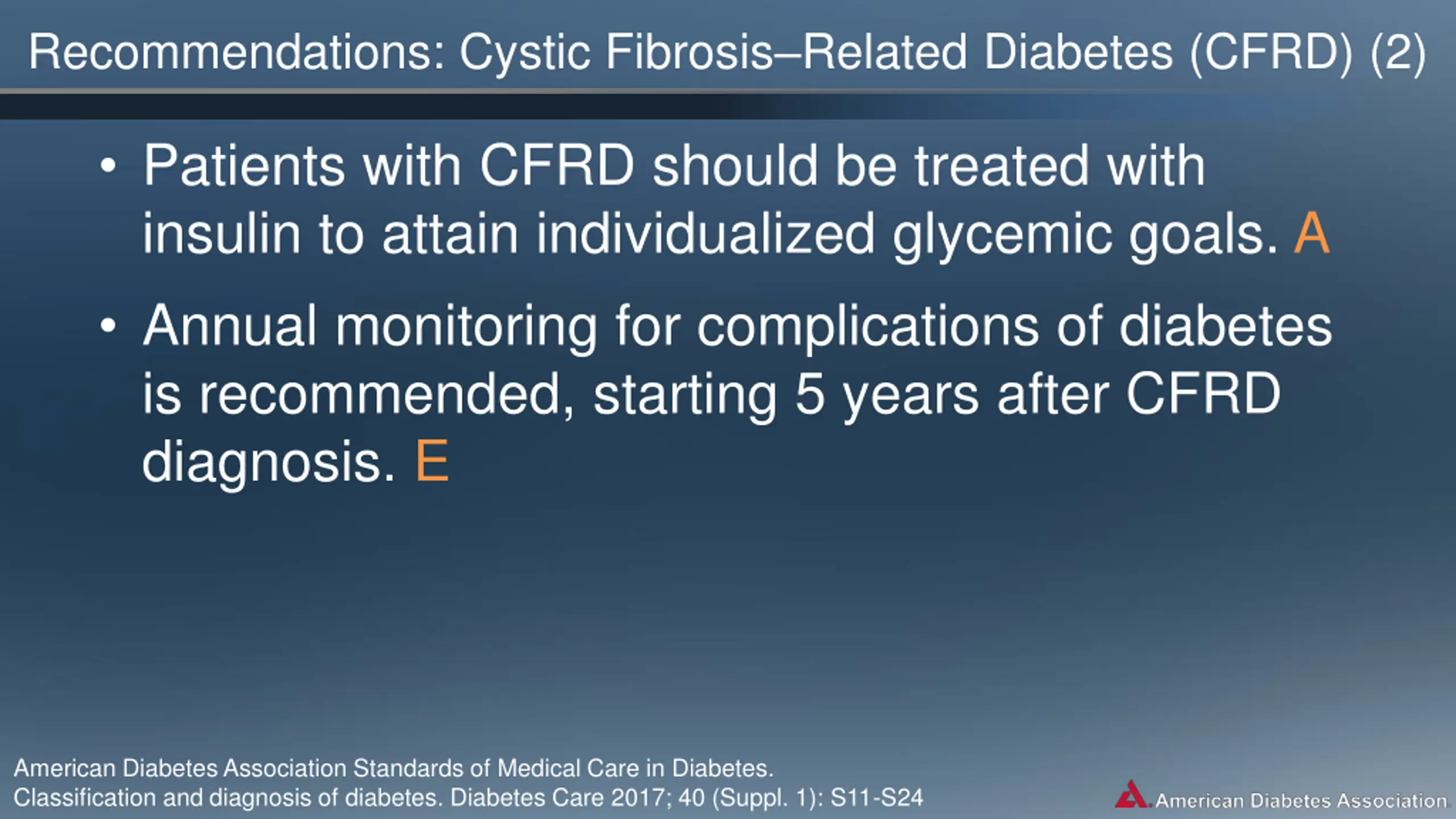 Recommendations: Cystic Fibrosis–Related Diabetes (CFRD) (2)

• Patients with CFRD should be treated with insulin to attain individualized glycemic goals. A

• Annual monitoring for complications of diabetes is recommended, starting 5 years after CFRD diagnosis. E

American Diabetes Association Standards of Medical Care in Diabetes. Classification and diagnosis of diabetes. Diabetes Care 2017; 40 (Suppl. 1): S11-S24

American Diabetes Association